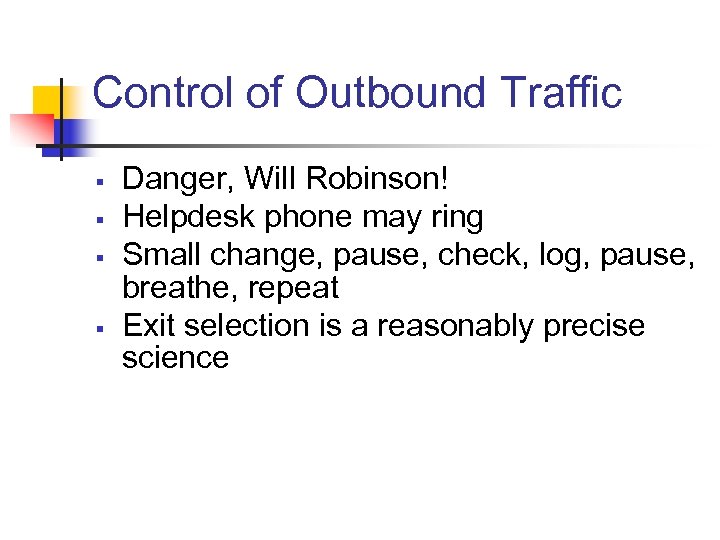 Control of Outbound Traffic

▪ Danger, Will Robinson!
▪ Helpdesk phone may ring
▪ Small change, pause, check, log, pause, breathe, repeat
▪ Exit selection is a reasonably precise science